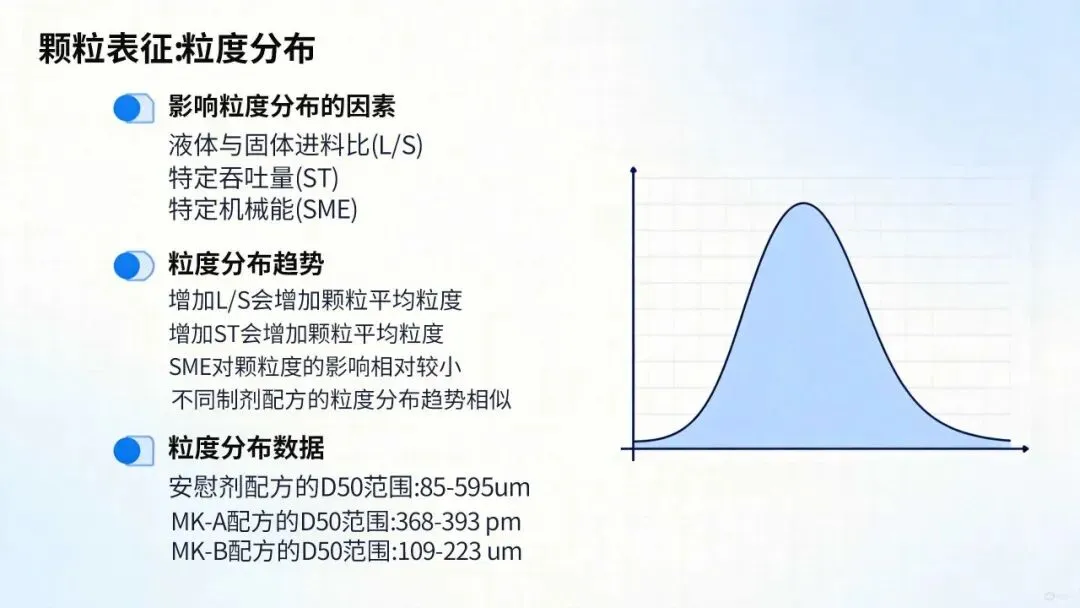 颗粒表征粒度分布

影响粒度分布的因素
液体与固体进料比(L/S)
特定吞吐量(ST)
特定机械能(SME)

粒度分布趋势
增加L/S会增加颗粒平均粒度
增加ST会增加颗粒平均粒度
SME对颗粒度的影响相对较小
不同制剂配方的粒度分布趋势相似

粒度分布数据
安慰剂配方的D50范围:85-595um
MK-A配方的D50范围:368-393 pm
MK-B配方的D50范围:109-223 um